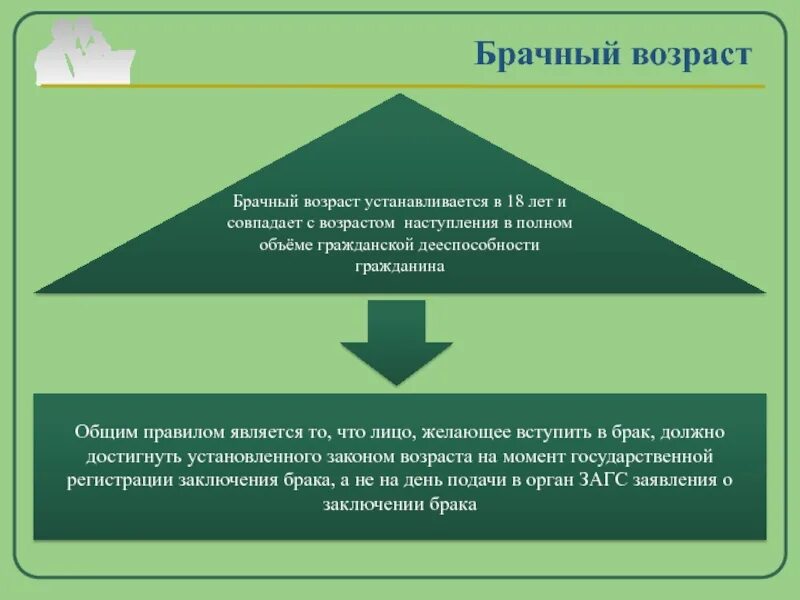 Брачный возраст

Брачный возраст устанавливается в 18 лет и совпадает с возрастом наступления в полном объёме гражданской дееспособности гражданина

Общим правилом является то, что лицо, желающее вступить в брак, должно достигнуть установленного законом возраста на момент государственной регистрации заключения брака, а не на день подачи в орган ЗАГС заявления о заключении брака